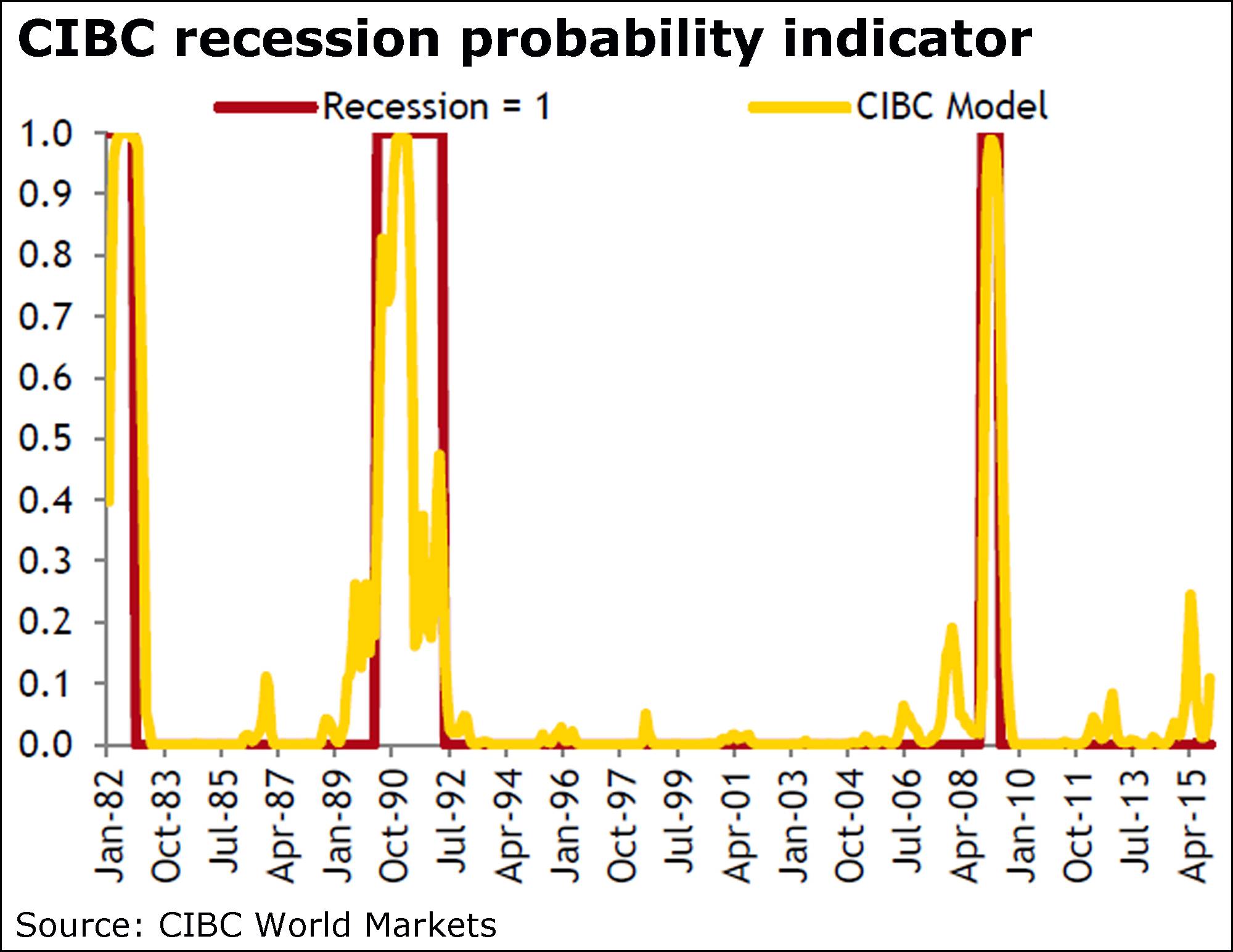 CIBC recession probability indicator

Recession = 1
CIBC Model

1.0
0.9
0.8
0.7
0.6
0.5
0.4
0.3
0.2
0.1
0.0

Jan-82
Oct-83
Jul-85
Apr-87
Jan-89
Oct-90
Jul-92
Apr-94
Jan-96
Oct-97
Jul-99
Apr-01
Jan-03
Oct-04
Jul-06
Apr-08
Jan-10
Oct-11
Jul-13
Apr-15

Source: CIBC World Markets